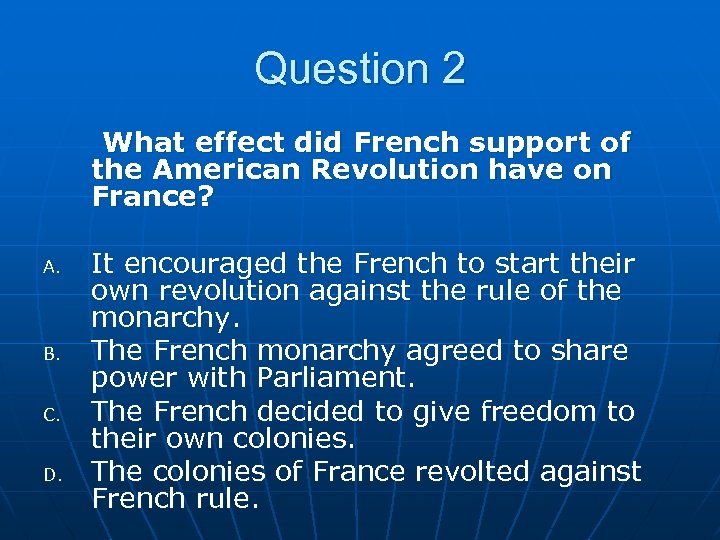 Question 2

What effect did French support of the American Revolution have on France?

A. It encouraged the French to start their own revolution against the rule of the monarchy.
B. The French monarchy agreed to share power with Parliament.
C. The French decided to give freedom to their own colonies.
D. The colonies of France revolted against French rule.